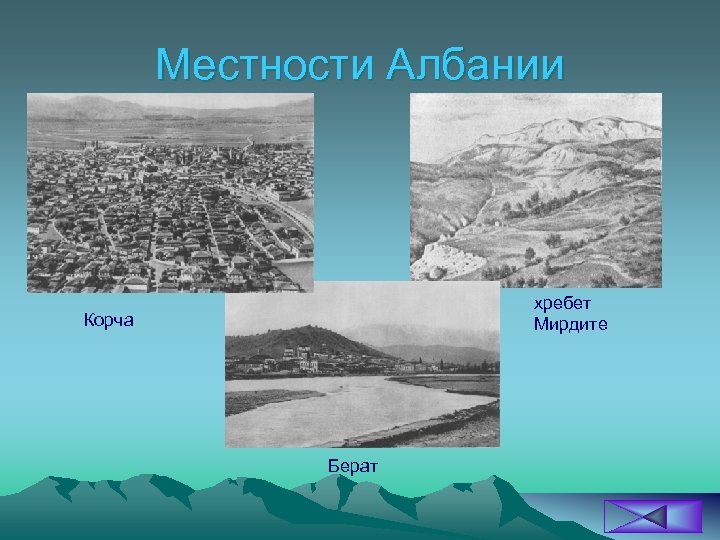 Местности Албании

Корча

хребет Мирдите

Берат